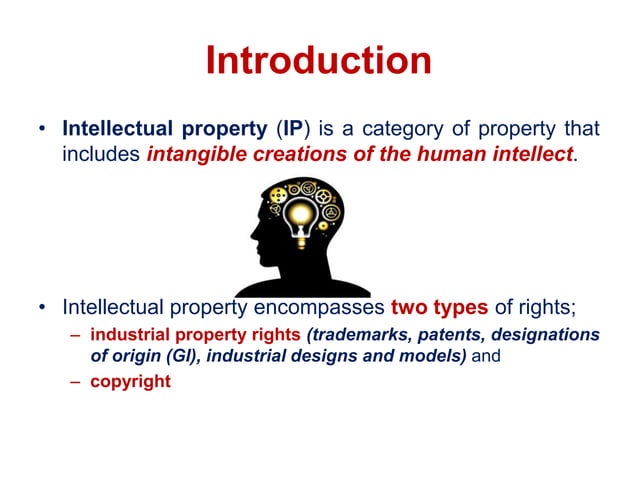 Introduction

• Intellectual property (IP) is a category of property that includes intangible creations of the human intellect.

• Intellectual property encompasses two types of rights;
– industrial property rights (trademarks, patents, designations of origin (GI), industrial designs and models) and
– copyright